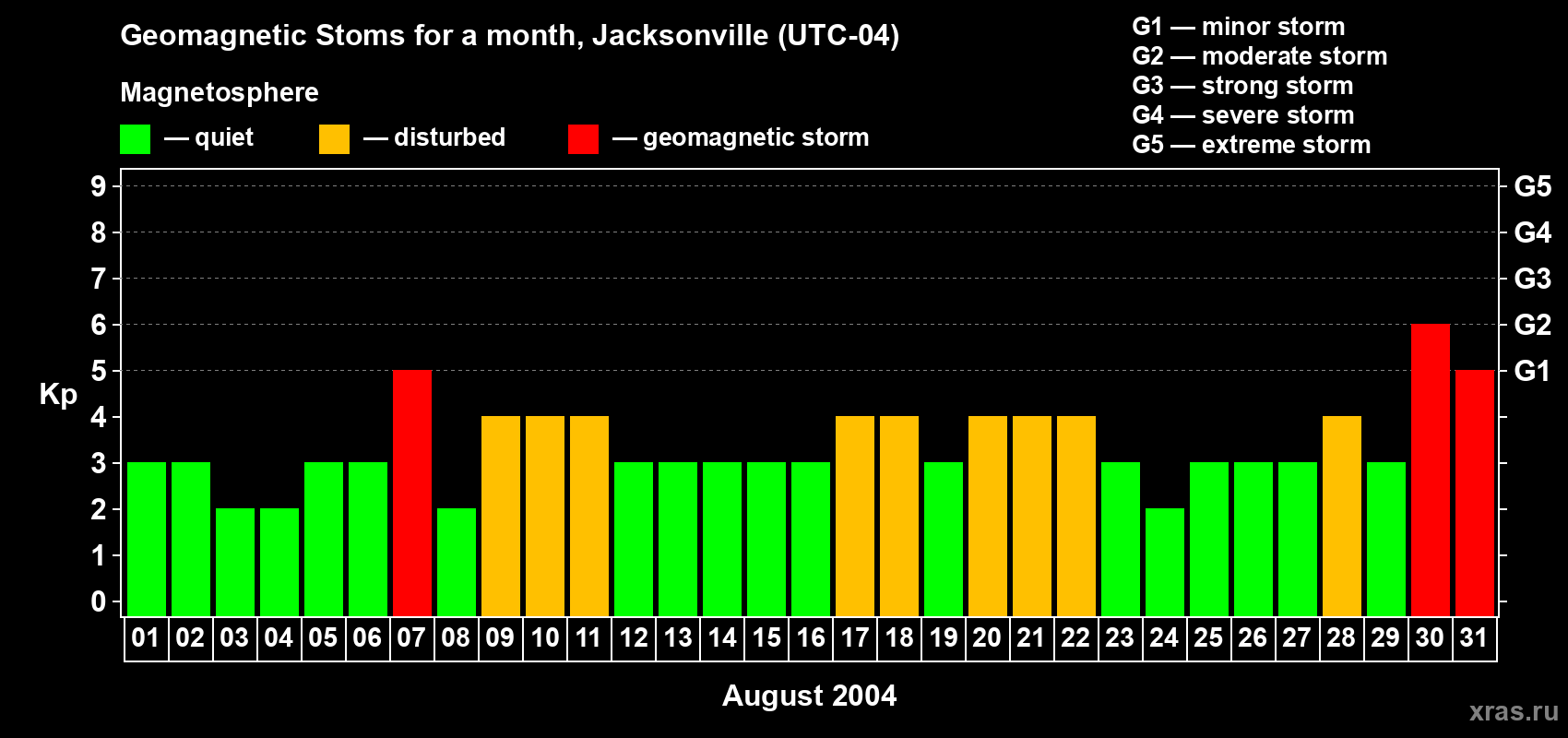 Geomagnetic Stoms for a month, Jacksonville (UTC-04)

Magnetosphere

— quiet — disturbed — geomagnetic storm

G1 — minor storm
G2 — moderate storm
G3 — strong storm
G4 — severe storm
G5 — extreme storm

Kp

9
8
7
6
5
4
3
2
1
0

G5
G4
G3
G2
G1

01 02 03 04 05 06 07 08 09 10 11 12 13 14 15 16 17 18 19 20 21 22 23 24 25 26 27 28 29 30 31

August 2004

xras.ru